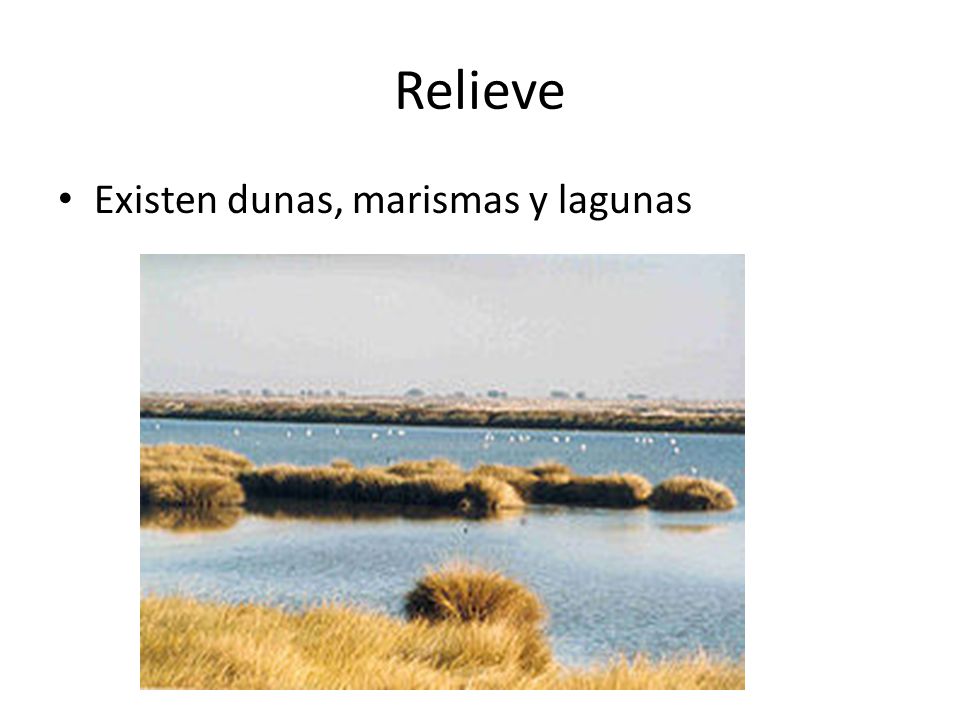 Relieve

• Existen dunas, marismas y lagunas